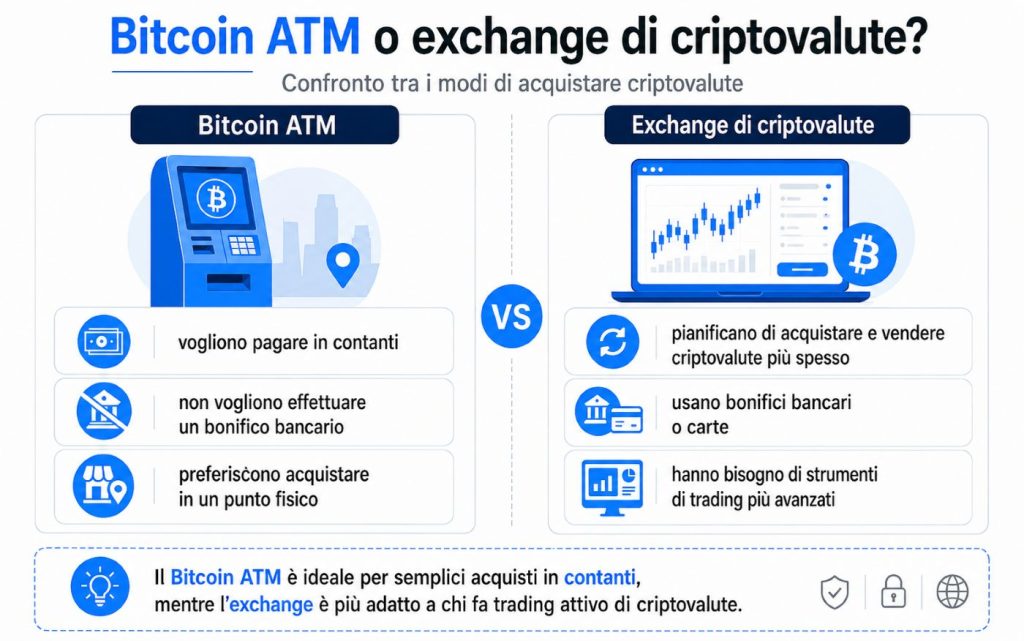 Bitcoin ATM o exchange di criptovalute?

Confronto tra i modi di acquistare criptovalute

Bitcoin ATM

vogliono pagare in contanti

non vogliono effettuare un bonifico bancario

preferiscono acquistare in un punto fisico

VS

Exchange di criptovalute

pianificano di acquistare e vendere criptovalute più spesso

usano bonifici bancari o carte

hanno bisogno di strumenti di trading più avanzati

Il Bitcoin ATM è ideale per semplici acquisti in contanti, mentre l'exchange è più adatto a chi fa trading attivo di criptovalute.